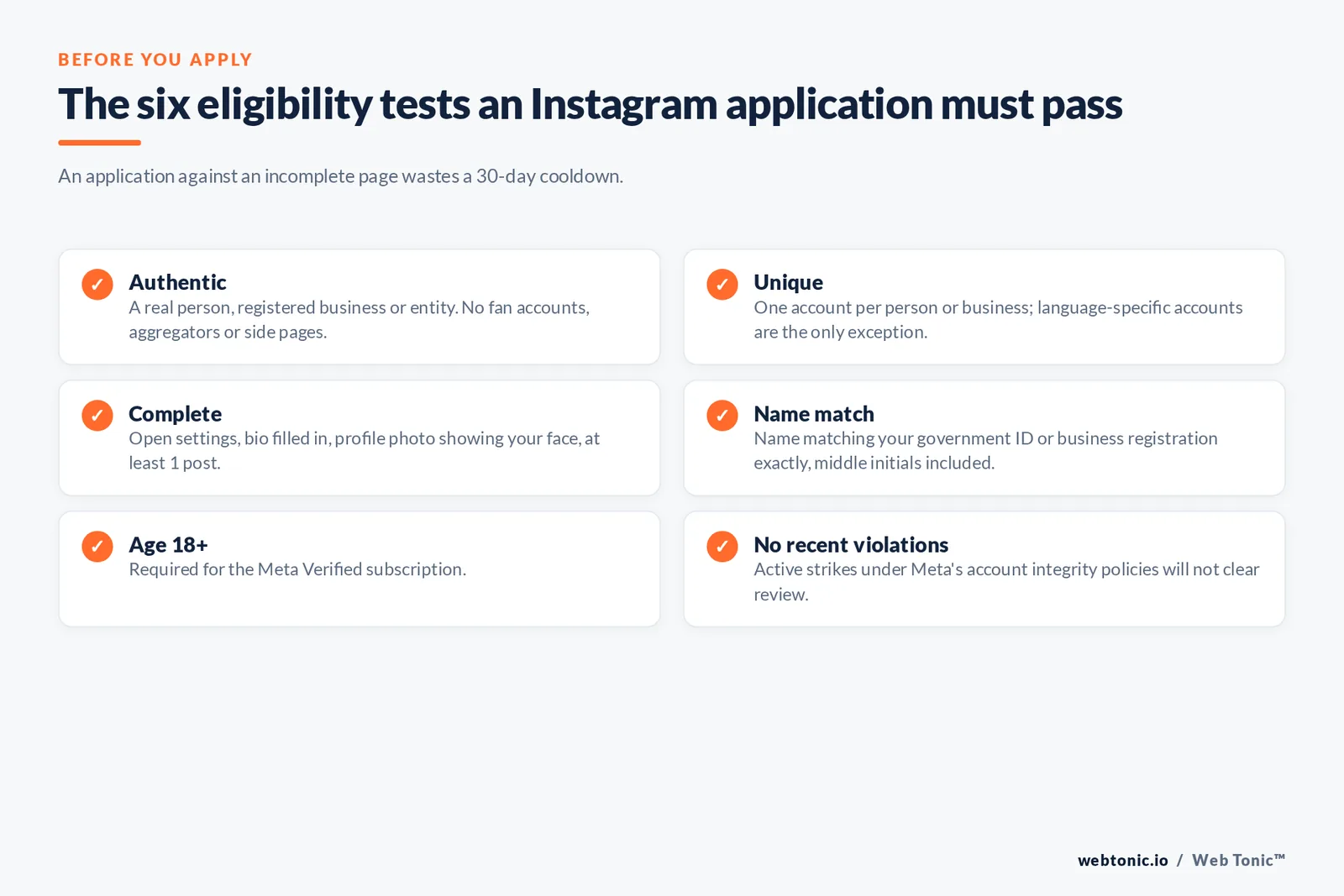 BEFORE YOU APPLY

The six eligibility tests an Instagram application must pass

An application against an incomplete page wastes a 30-day cooldown.

✓ Authentic
A real person, registered business or entity. No fan accounts, aggregators or side pages.

✓ Unique
One account per person or business; language-specific accounts are the only exception.

✓ Complete
Open settings, bio filled in, profile photo showing your face, at least 1 post.

✓ Name match
Name matching your government ID or business registration exactly, middle initials included.

✓ Age 18+
Required for the Meta Verified subscription.

✓ No recent violations
Active strikes under Meta's account integrity policies will not clear review.

webtonic.io / Web Tonic™